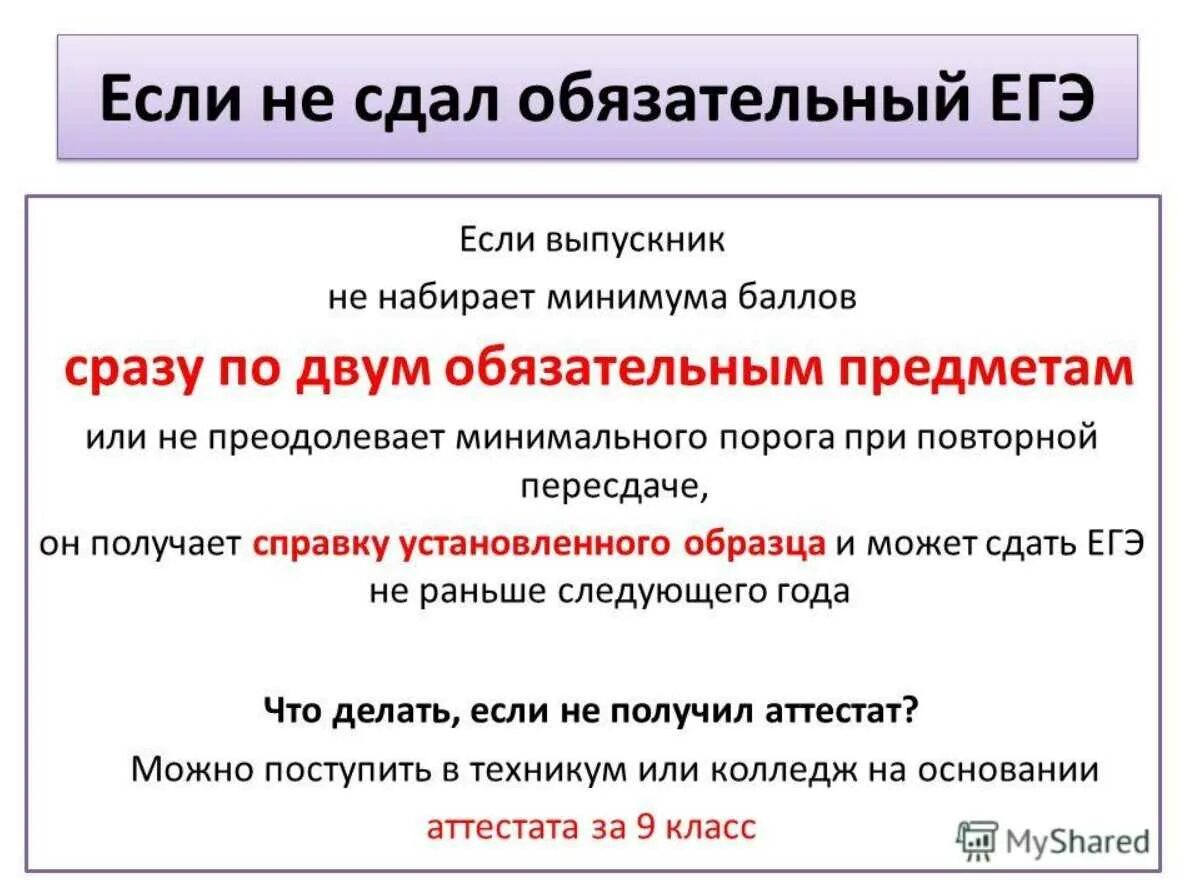 Если не сдал обязательный ЕГЭ

Если выпускник
не набирает минимума баллов
сразу по двум обязательным предметам
или не преодолевает минимального порога при повторной пересдаче,
он получает справку установленного образца и может сдать ЕГЭ не раньше следующего года

Что делать, если не получил аттестат?
Можно поступить в техникум или колледж на основании аттестата за 9 класс

MyShared